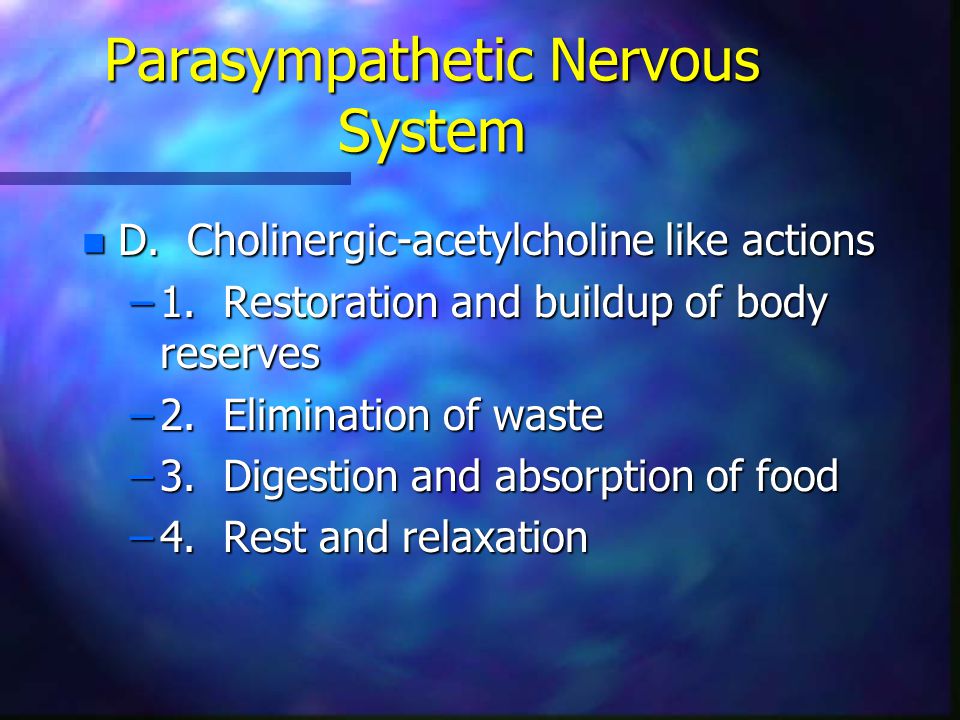 Parasympathetic Nervous System

D. Cholinergic-acetylcholine like actions
– 1. Restoration and buildup of body reserves
– 2. Elimination of waste
– 3. Digestion and absorption of food
– 4. Rest and relaxation